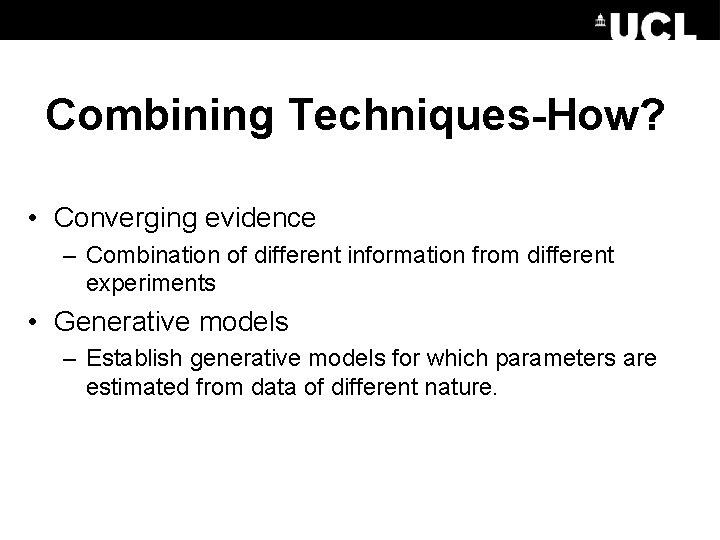 UCL

Combining Techniques-How?

• Converging evidence
– Combination of different information from different experiments

• Generative models
– Establish generative models for which parameters are estimated from data of different nature.